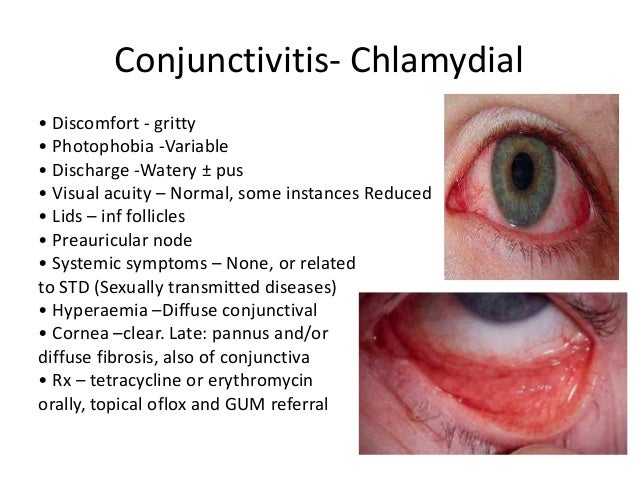 Conjunctivitis- Chlamydial

• Discomfort - gritty
• Photophobia -Variable
• Discharge -Watery ± pus
• Visual acuity – Normal, some instances Reduced
• Lids – inf follicles
• Preauricular node
• Systemic symptoms – None, or related to STD (Sexually transmitted diseases)
• Hyperaemia –Diffuse conjunctival
• Cornea –clear. Late: pannus and/or diffuse fibrosis, also of conjunctiva
• Rx – tetracycline or erythromycin orally, topical oflox and GUM referral